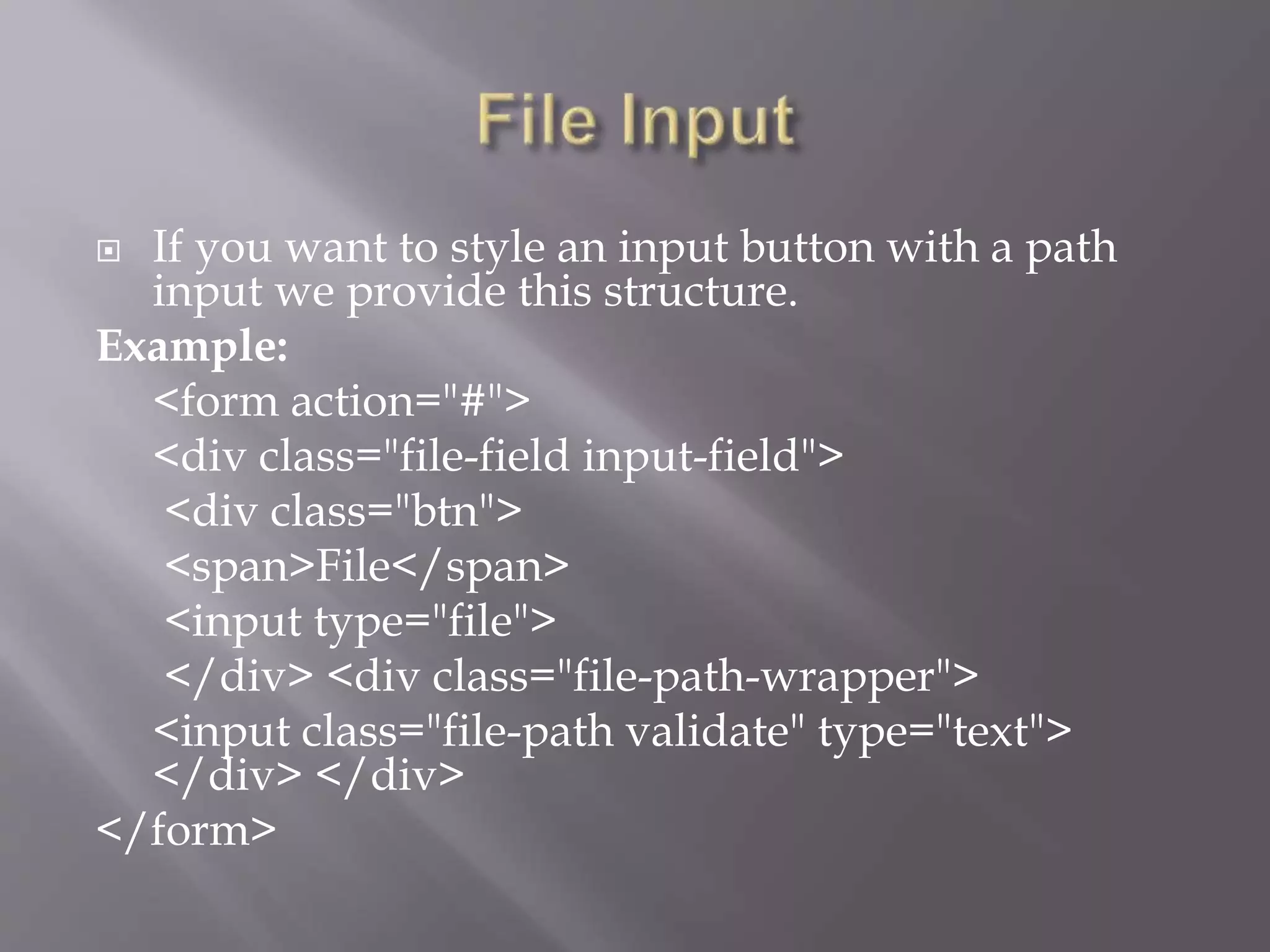 File Input

If you want to style an input button with a path input we provide this structure.

Example:

<form action="#">

<div class="file-field input-field">

<div class="btn">

<span>File</span>

<input type="file">

</div> <div class="file-path-wrapper">

<input class="file-path validate" type="text"> </div> </div>

</form>